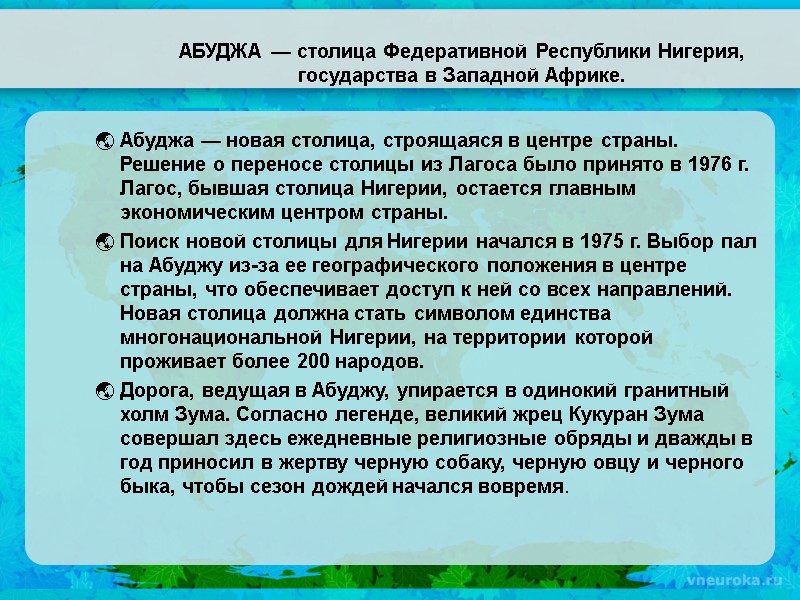 АБУДЖА — столица Федеративной Республики Нигерия, государства в Западной Африке.

Абуджа — новая столица, строящаяся в центре страны. Решение о переносе столицы из Лагоса было принято в 1976 г. Лагос, бывшая столица Нигерии, остается главным экономическим центром страны.

Поиск новой столицы для Нигерии начался в 1975 г. Выбор пал на Абуджу из-за ее географического положения в центре страны, что обеспечивает доступ к ней со всех направлений. Новая столица должна стать символом единства многонациональной Нигерии, на территории которой проживает более 200 народов.

Дорога, ведущая в Абуджу, упирается в одинокий гранитный холм Зума. Согласно легенде, великий жрец Кукуран Зума совершал здесь ежедневные религиозные обряды и дважды в год приносил в жертву черную собаку, черную овцу и черного быка, чтобы сезон дождей начался вовремя.

vneuroka.ru